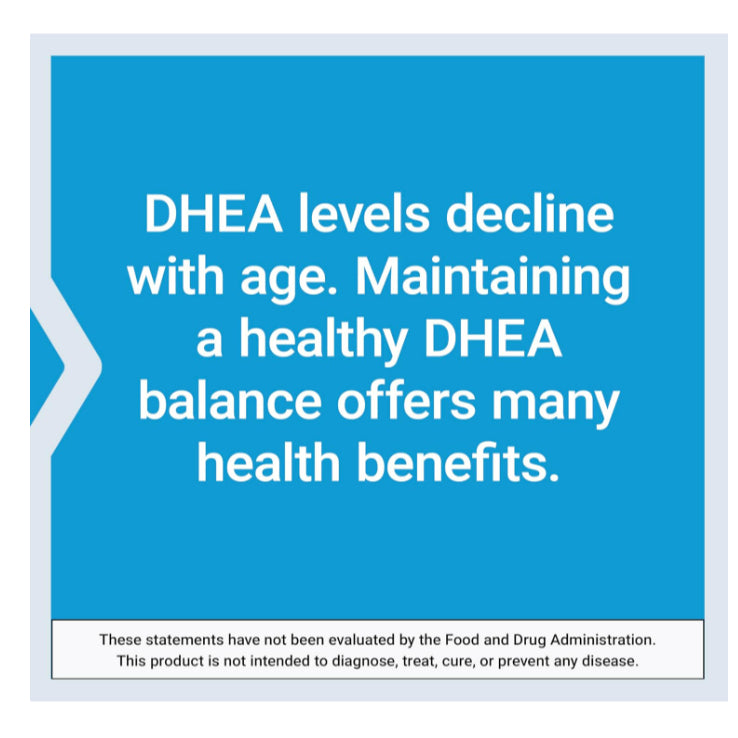 DHEA levels decline with age. Maintaining a healthy DHEA balance offers many health benefits.

These statements have not been evaluated by the Food and Drug Administration. This product is not intended to diagnose, treat, cure, or prevent any disease.